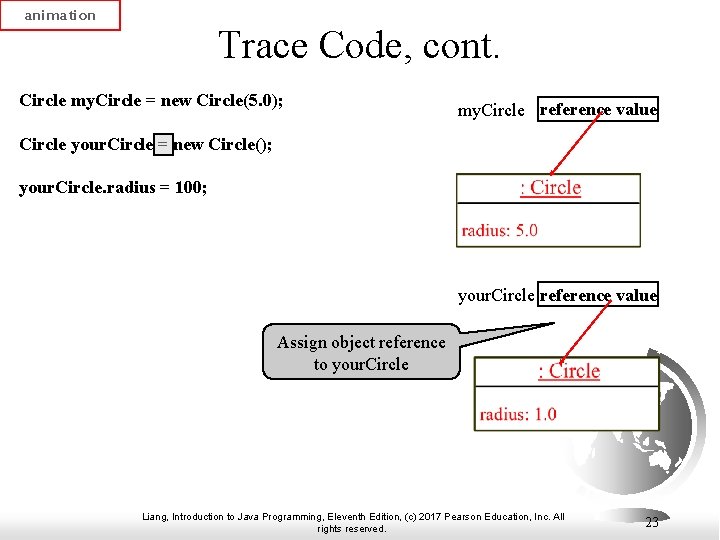 animation

Trace Code, cont.

Circle myCircle = new Circle(5.0);

Circle yourCircle = new Circle();

yourCircle.radius = 100;

myCircle reference value

: Circle

radius: 5.0

yourCircle reference value

Assign object reference to yourCircle

: Circle

radius: 1.0

Liang, Introduction to Java Programming, Eleventh Edition, (c) 2017 Pearson Education, Inc. All rights reserved.

23